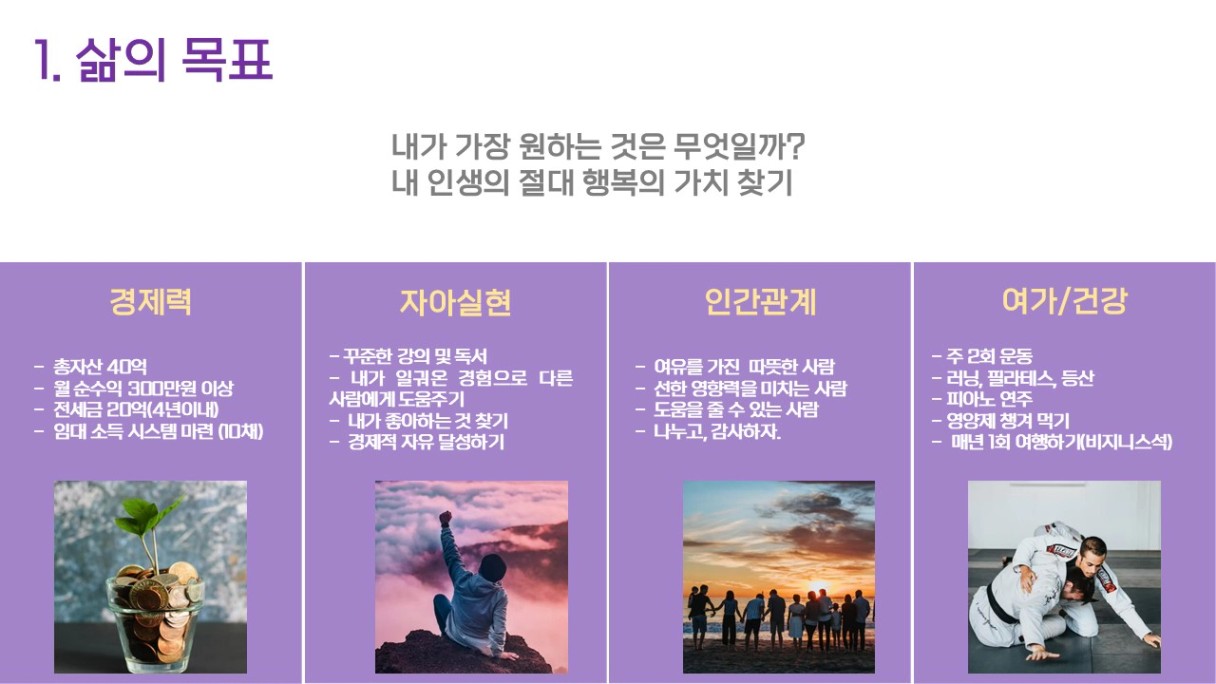 1. 삶의 목표

내가 가장 원하는 것은 무엇일까?
내 인생의 절대 행복의 가치 찾기

경제력

- 총자산 40억
- 월 순수익 300만원 이상
- 전세금 20억(4년이내)
- 임대 소득 시스템 마련 (10채)

자아실현

- 꾸준한 강의 및 독서
- 내가 일궈온 경험으로 다른 사람에게 도움주기
- 내가 좋아하는 것 찾기
- 경제적 자유 달성하기

인간관계

- 여유를 가진 따뜻한 사람
- 선한 영향력을 미치는 사람
- 도움을 줄 수 있는 사람
- 나누고, 감사하자.

여가/건강

- 주 2회 운동
- 러닝, 필라테스, 등산
- 피아노 연주
- 영양제 챙겨 먹기
- 매년 1회 여행하기(비지니스석)